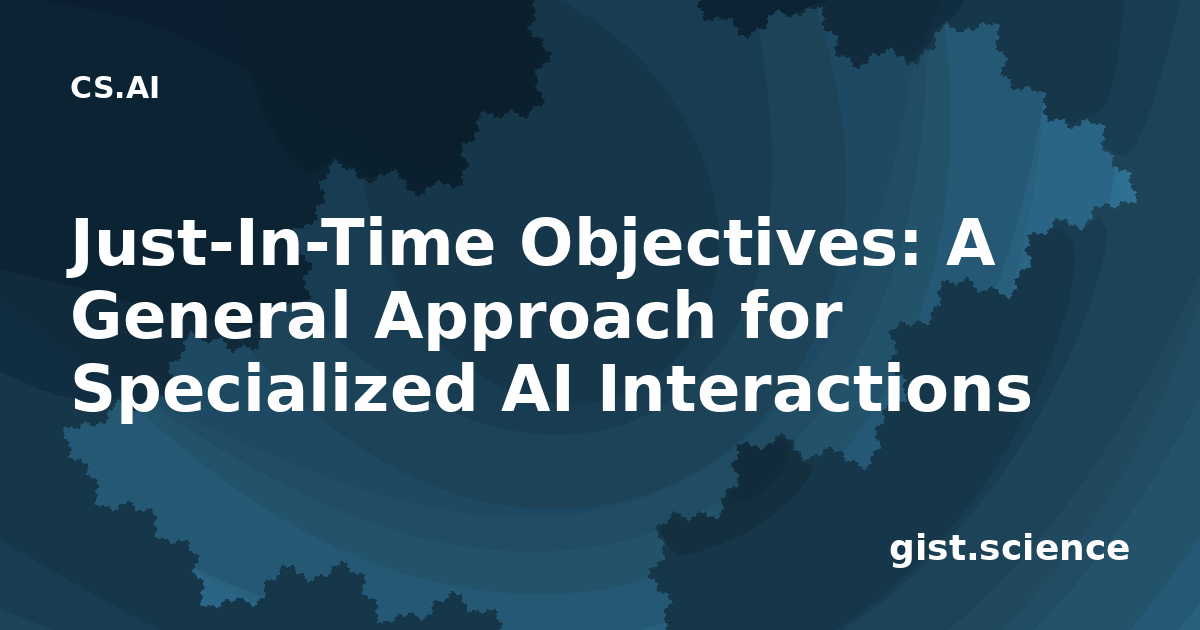 CS.AI

Just-In-Time Objectives: A General Approach for Specialized AI Interactions

gist.science